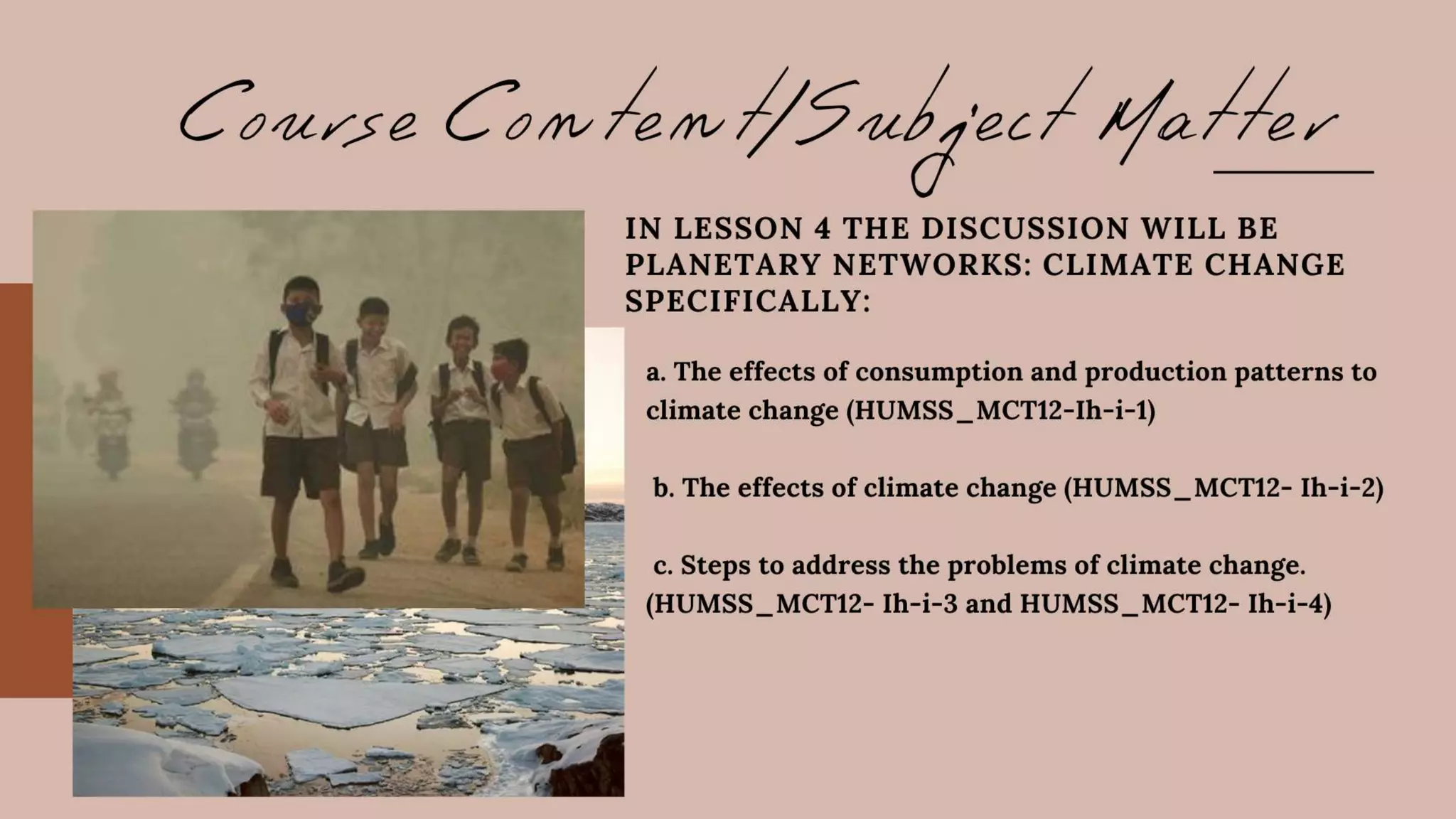 Course Content/Subject Matter

IN LESSON 4 THE DISCUSSION WILL BE PLANETARY NETWORKS: CLIMATE CHANGE SPECIFICALLY:

a. The effects of consumption and production patterns to climate change (HUMSS_MCT12-Ih-i-1)

b. The effects of climate change (HUMSS_MCT12- Ih-i-2)

c. Steps to address the problems of climate change. (HUMSS_MCT12- Ih-i-3 and HUMSS_MCT12- Ih-i-4)